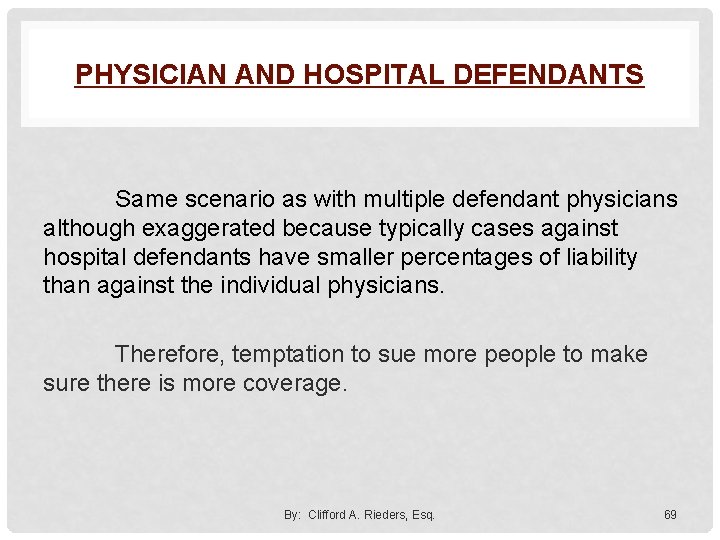 PHYSICIAN AND HOSPITAL DEFENDANTS

Same scenario as with multiple defendant physicians although exaggerated because typically cases against hospital defendants have smaller percentages of liability than against the individual physicians.

Therefore, temptation to sue more people to make sure there is more coverage.

By: Clifford A. Rieders, Esq.

69